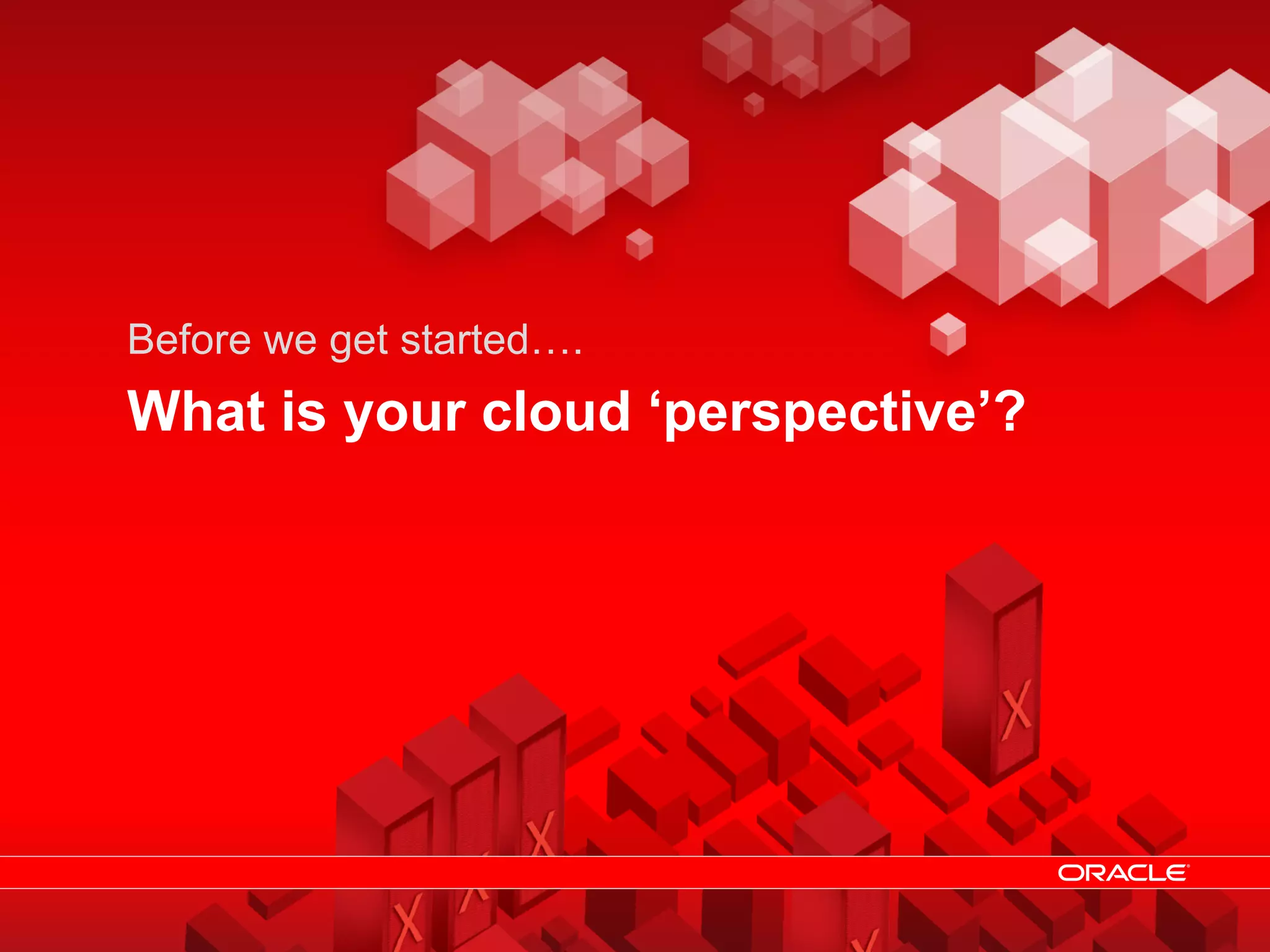 Before we get started….

What is your cloud ‘perspective’?

ORACLE